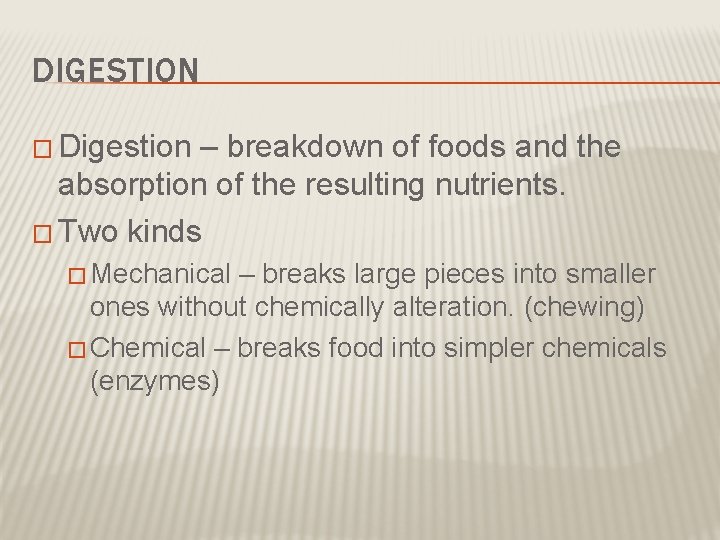 DIGESTION

□ Digestion – breakdown of foods and the absorption of the resulting nutrients.

□ Two kinds

□ Mechanical – breaks large pieces into smaller ones without chemically alteration. (chewing)

□ Chemical – breaks food into simpler chemicals (enzymes)